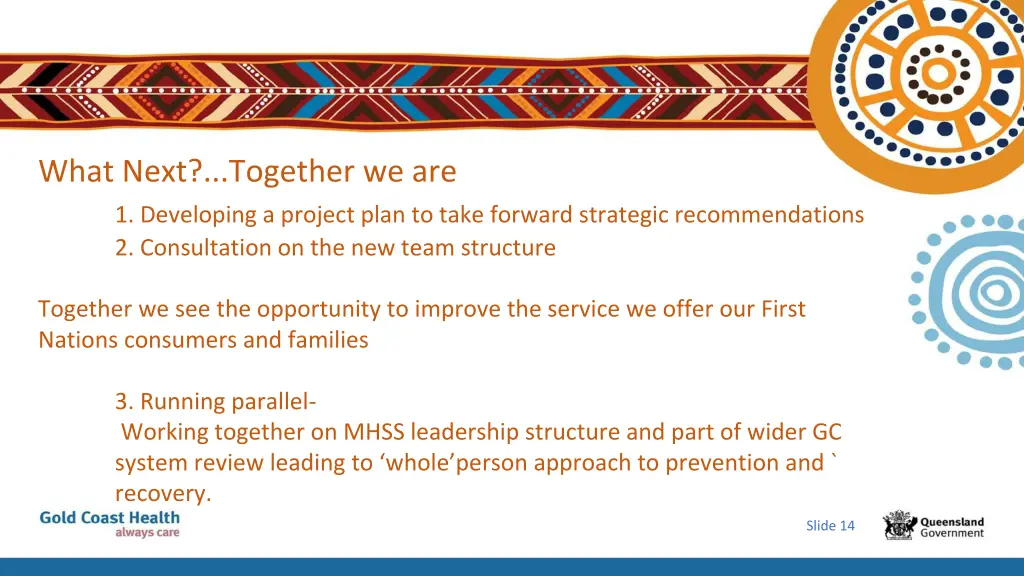 What Next?...Together we are

1. Developing a project plan to take forward strategic recommendations
2. Consultation on the new team structure

Together we see the opportunity to improve the service we offer our First Nations consumers and families

3. Running parallel-
Working together on MHSS leadership structure and part of wider GC system review leading to ‘whole’person approach to prevention and ` recovery.

Gold Coast Health
always care

Slide 14

Queensland Government